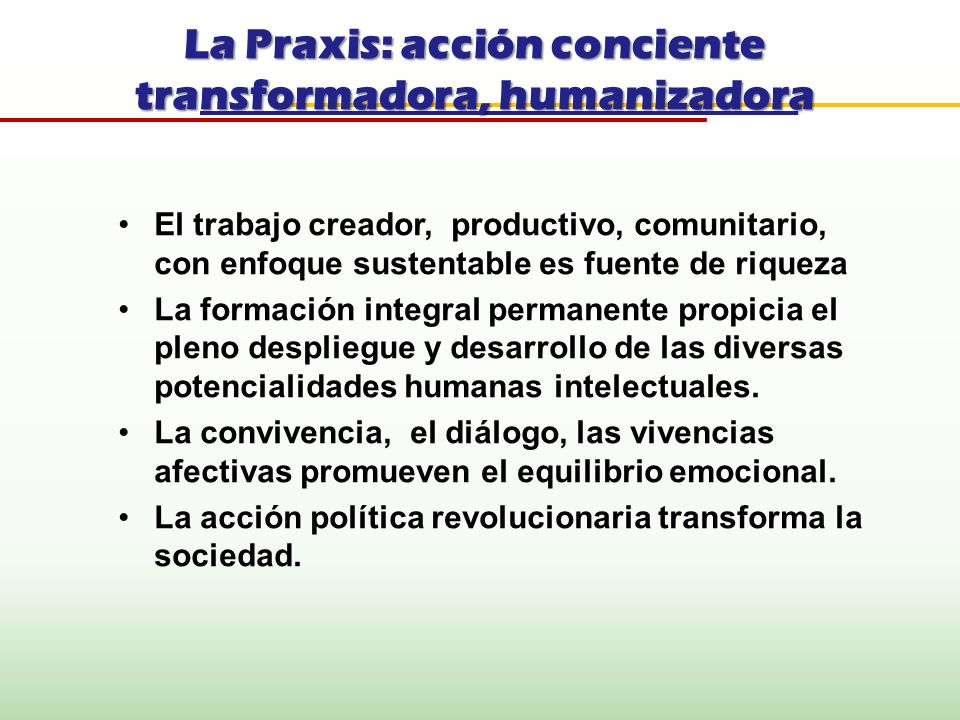 La Praxis: acción conciente transformadora, humanizadora

• El trabajo creador, productivo, comunitario, con enfoque sustentable es fuente de riqueza
• La formación integral permanente propicia el pleno despliegue y desarrollo de las diversas potencialidades humanas intelectuales.
• La convivencia, el diálogo, las vivencias afectivas promueven el equilibrio emocional.
• La acción política revolucionaria transforma la sociedad.